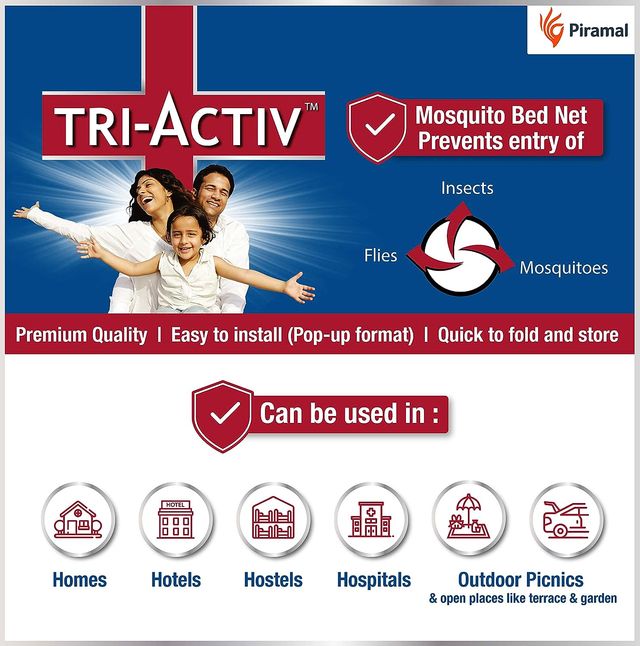 Piramal

TRI-ACTIV™

Mosquito Bed Net Prevents entry of

Insects

Flies

Mosquitoes

Premium Quality | Easy to install (Pop-up format) | Quick to fold and store

Can be used in :

HOTEL

Homes

Hotels

Hostels

Hospitals

Outdoor Picnics
& open places like terrace & garden